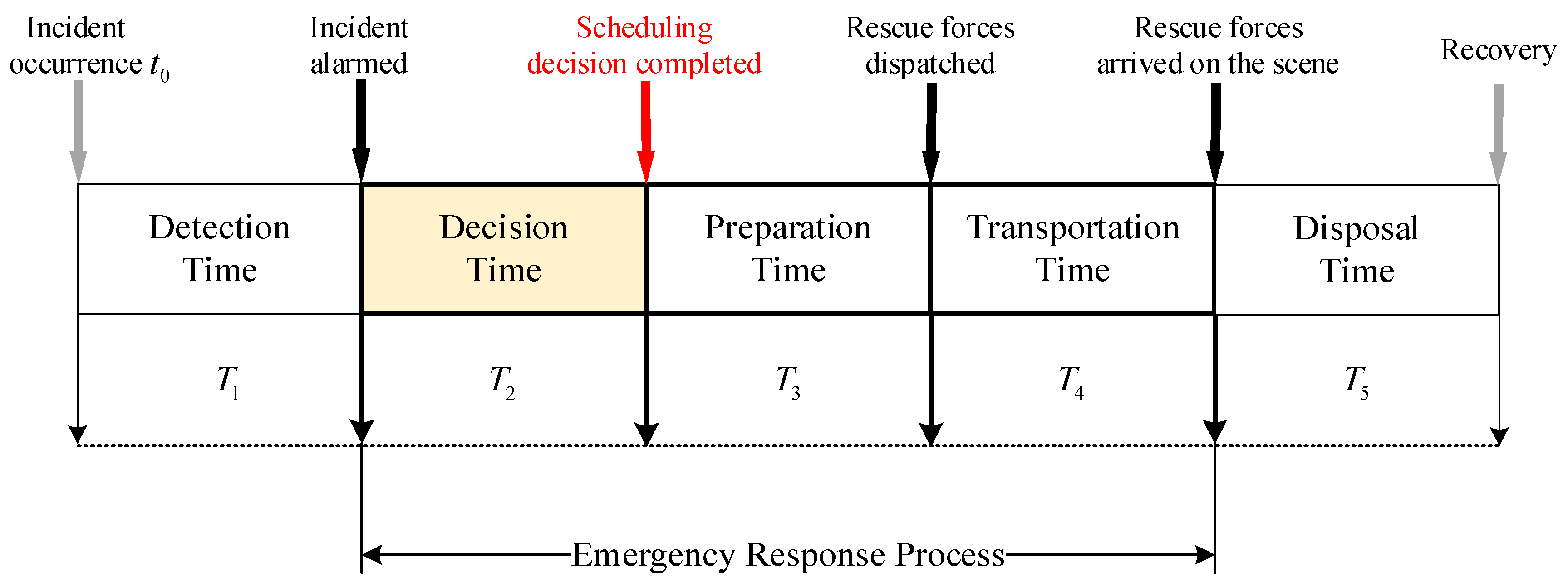 Incident occurrence $t_0$

Incident alarmed

Scheduling decision completed

Rescue forces dispatched

Rescue forces arrived on the scene

Recovery

Detection Time

Decision Time

Preparation Time

Transportation Time

Disposal Time

$T_1$

$T_2$

$T_3$

$T_4$

$T_5$

Emergency Response Process